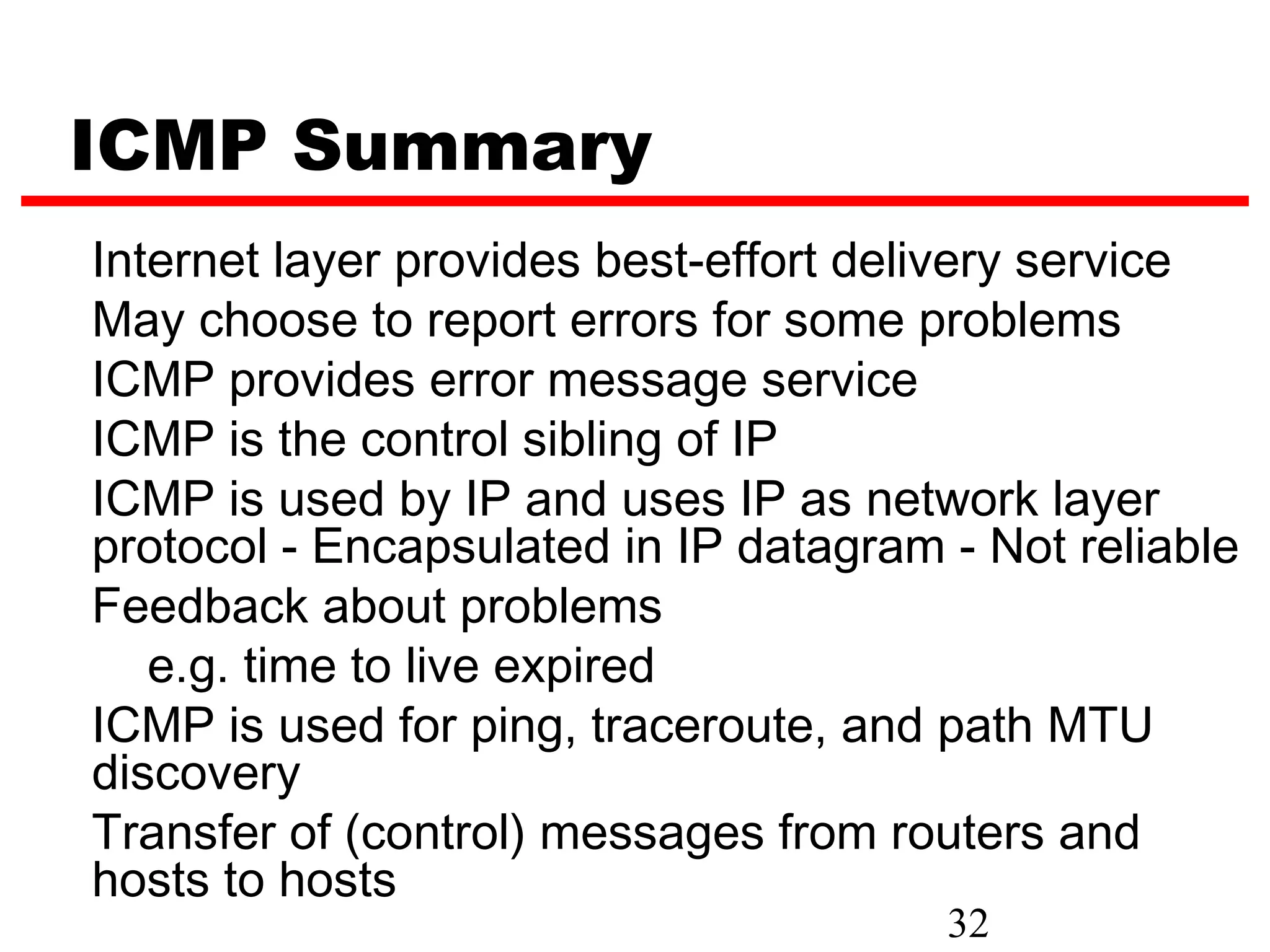 ICMP Summary

Internet layer provides best-effort delivery service

May choose to report errors for some problems

ICMP provides error message service

ICMP is the control sibling of IP

ICMP is used by IP and uses IP as network layer protocol - Encapsulated in IP datagram - Not reliable

Feedback about problems

e.g. time to live expired

ICMP is used for ping, traceroute, and path MTU discovery

Transfer of (control) messages from routers and hosts to hosts

32